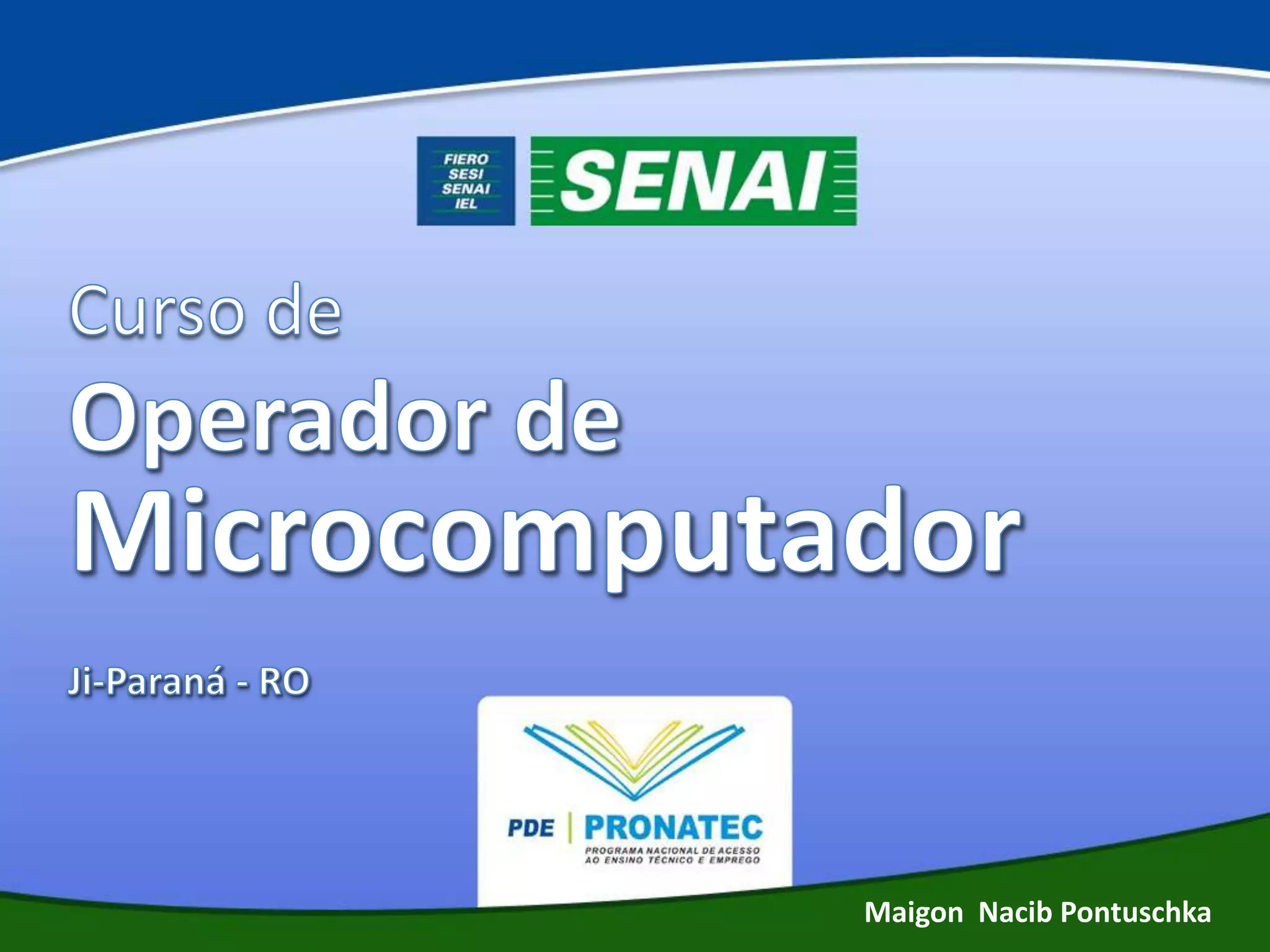 FIERO
SESI
SENAI
IEL

SENAI

Curso de

Operador de
Microcomputador

Ji-Paraná - RO

PDE | PRONATEC
PROGRAMA NACIONAL DE ACESSO AO ENSINO TÉCNICO E EMPREGO

Maigon Nacib Pontuschka